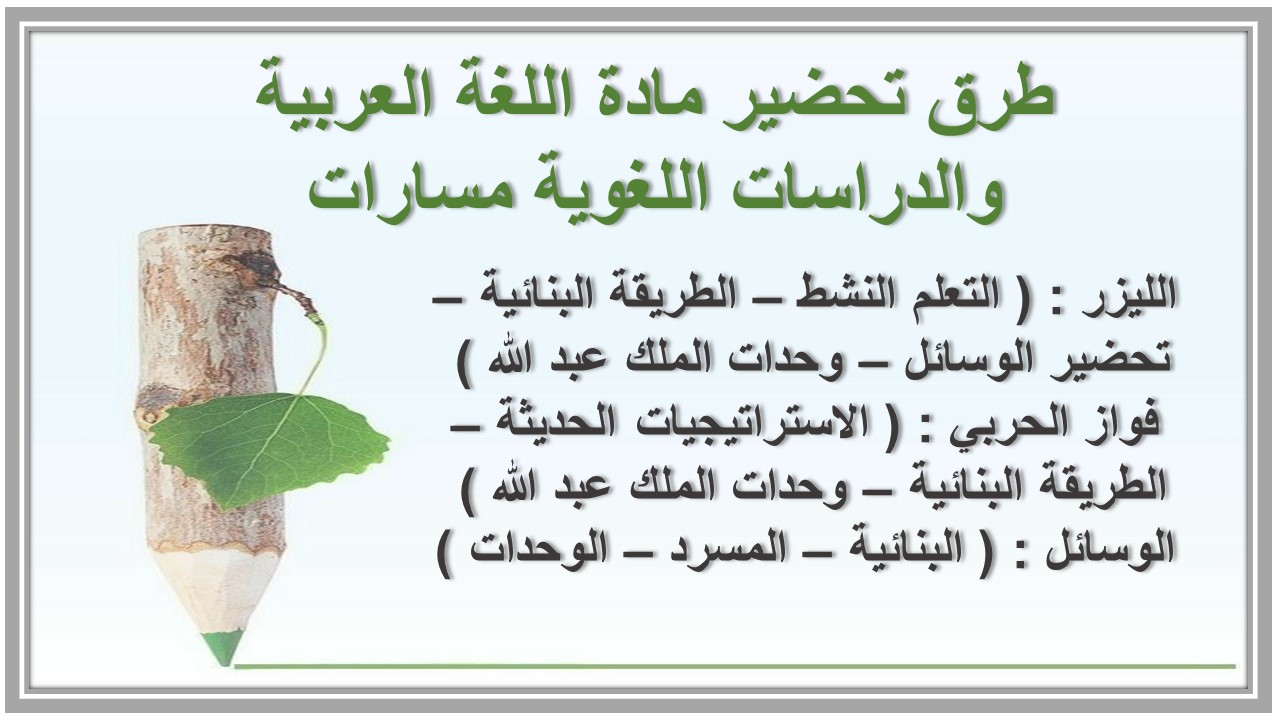 طرق تحضير مادة اللغة العربية والدراسات اللغوية مسارات

الليزر : ( التعلم النشط – الطريقة البنائية – تحضير الوسائل – وحدات الملك عبد الله )
فواز الحربي : ( الاستراتيجيات الحديثة – الطريقة البنائية – وحدات الملك عبد الله )
الوسائل : ( البنائية – المسرد – الوحدات )